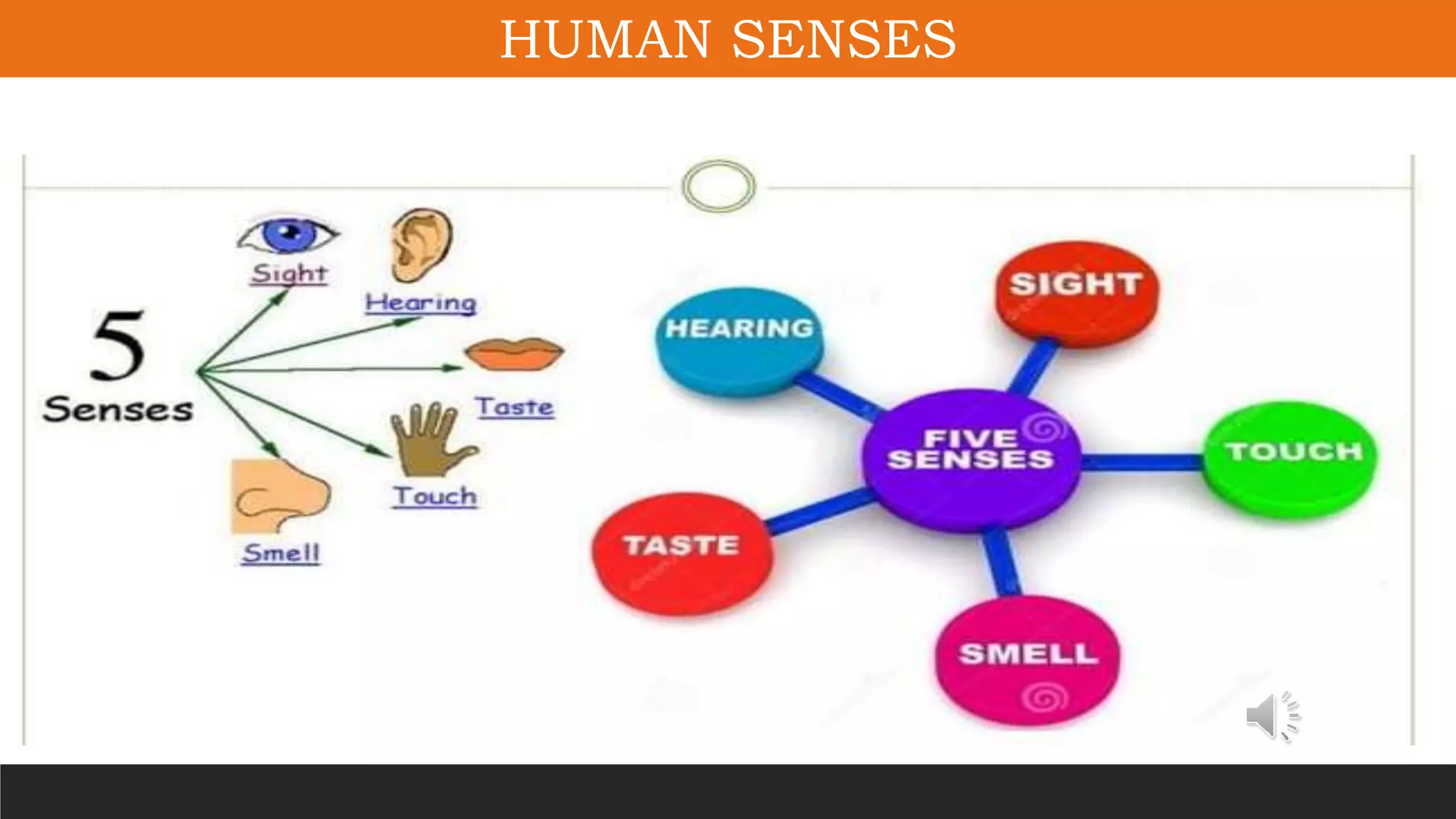 HUMAN SENSES

5 Senses

Sight

Hearing

Taste

Touch

Smell

HEARING

SIGHT

FIVE SENSES

TOUCH

TASTE

SMELL